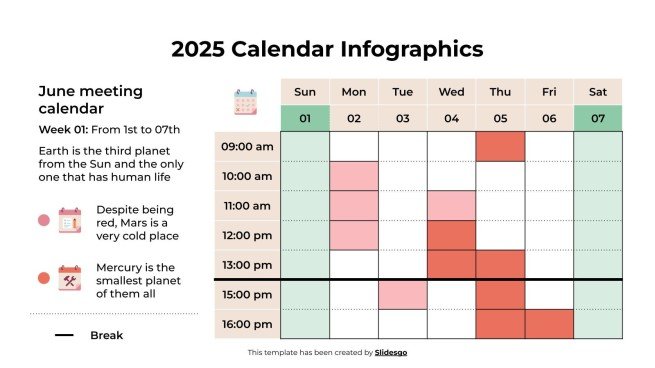 2025 Calendar Infographics

June meeting calendar

Week 01: From 1st to 07th

Earth is the third planet from the Sun and the only one that has human life

Despite being red, Mars is a very cold place

Mercury is the smallest planet of them all

Break

| | Sun | Mon | Tue | Wed | Thu | Fri | Sat |
|---|---|---|---|---|---|---|---|
| | 01 | 02 | 03 | 04 | 05 | 06 | 07 |
| 09:00 am | | | | | | | |
| 10:00 am | | | | | | | |
| 11:00 am | | | | | | | |
| 12:00 pm | | | | | | | |
| 13:00 pm | | | | | | | |
| 15:00 pm | | | | | | | |
| 16:00 pm | | | | | | | |

This template has been created by Slidesgo